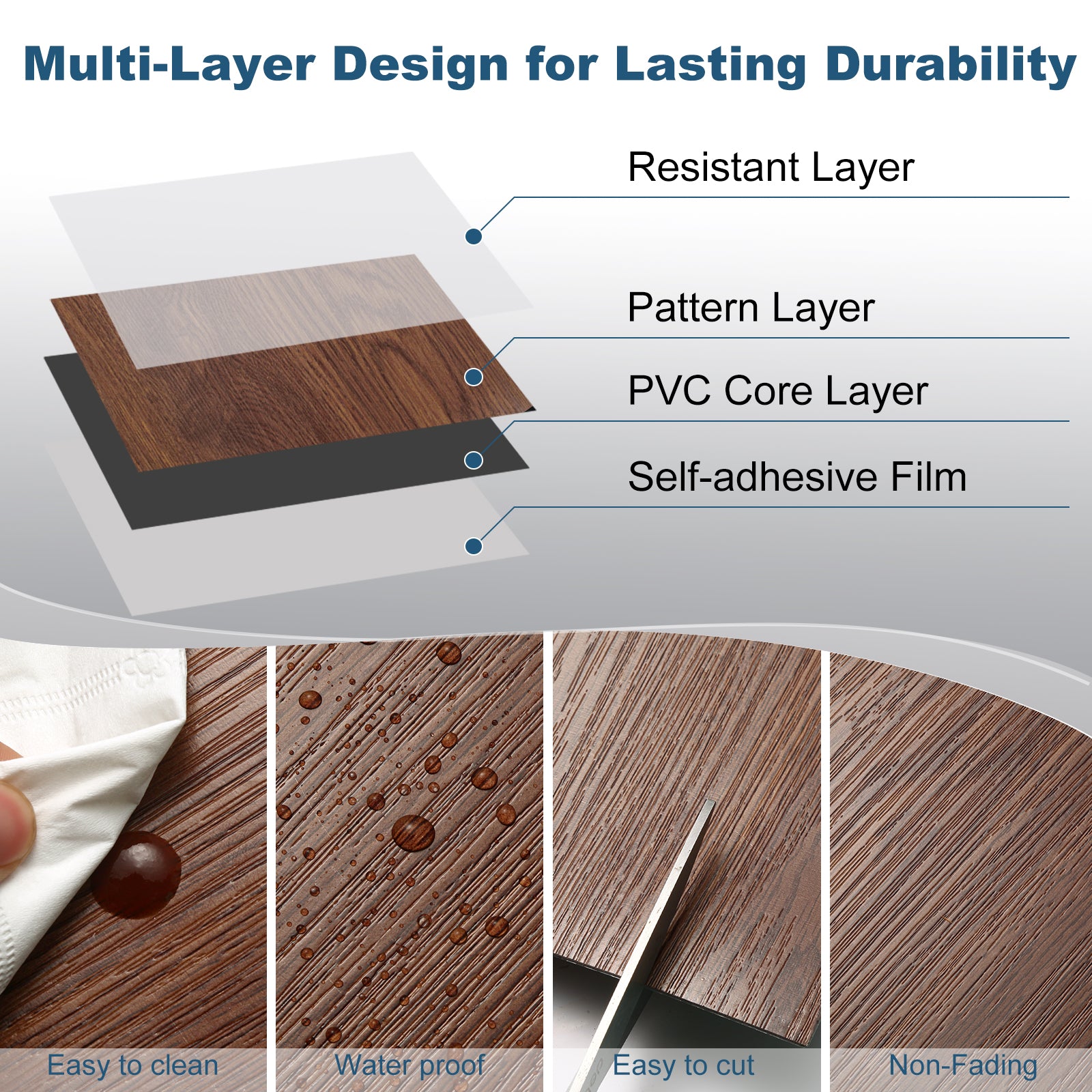 Multi-Layer Design for Lasting Durability

Resistant Layer

Pattern Layer

PVC Core Layer

Self-adhesive Film

Easy to clean

Water proof

Easy to cut

Non-Fading